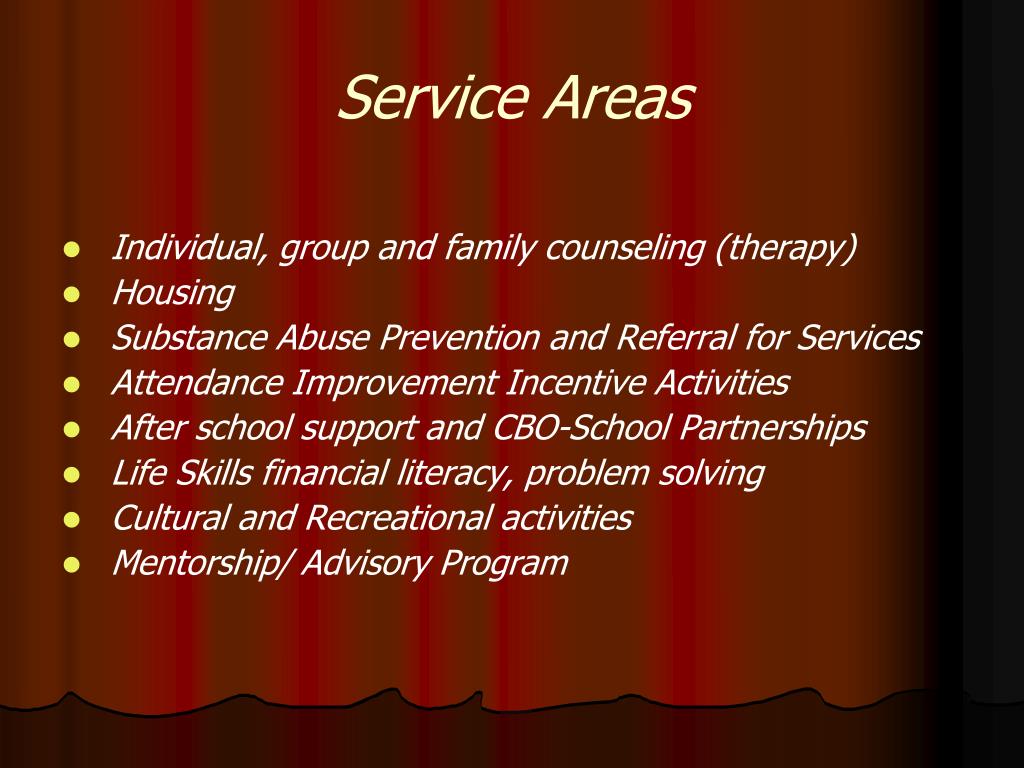 Service Areas

- Individual, group and family counseling (therapy)
- Housing
- Substance Abuse Prevention and Referral for Services
- Attendance Improvement Incentive Activities
- After school support and CBO-School Partnerships
- Life Skills financial literacy, problem solving
- Cultural and Recreational activities
- Mentorship/ Advisory Program